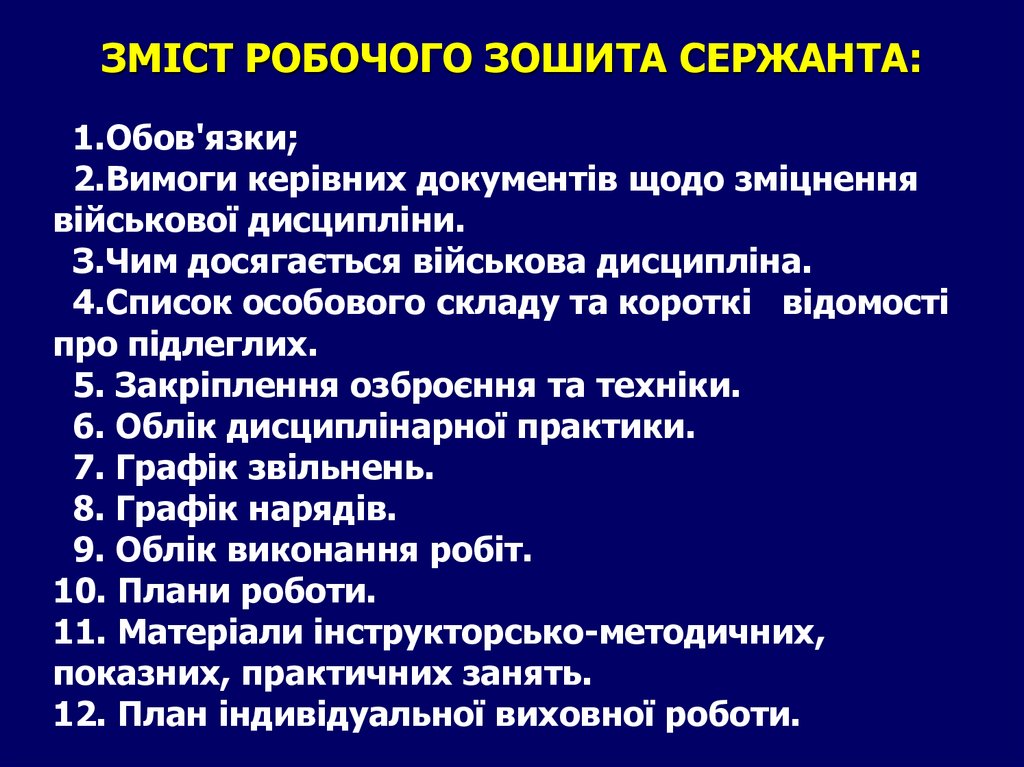 ЗМІСТ РОБОЧОГО ЗОШИТА СЕРЖАНТА:

1.Обов'язки;
2.Вимоги керівних документів щодо зміцнення військової дисципліни.
3.Чим досягається військова дисципліна.
4.Список особового складу та короткі відомості про підлеглих.
5. Закріплення озброєння та техніки.
6. Облік дисциплінарної практики.
7. Графік звільнень.
8. Графік нарядів.
9. Облік виконання робіт.
10. Плани роботи.
11. Матеріали інструкторсько-методичних, показних, практичних занять.
12. План індивідуальної виховної роботи.